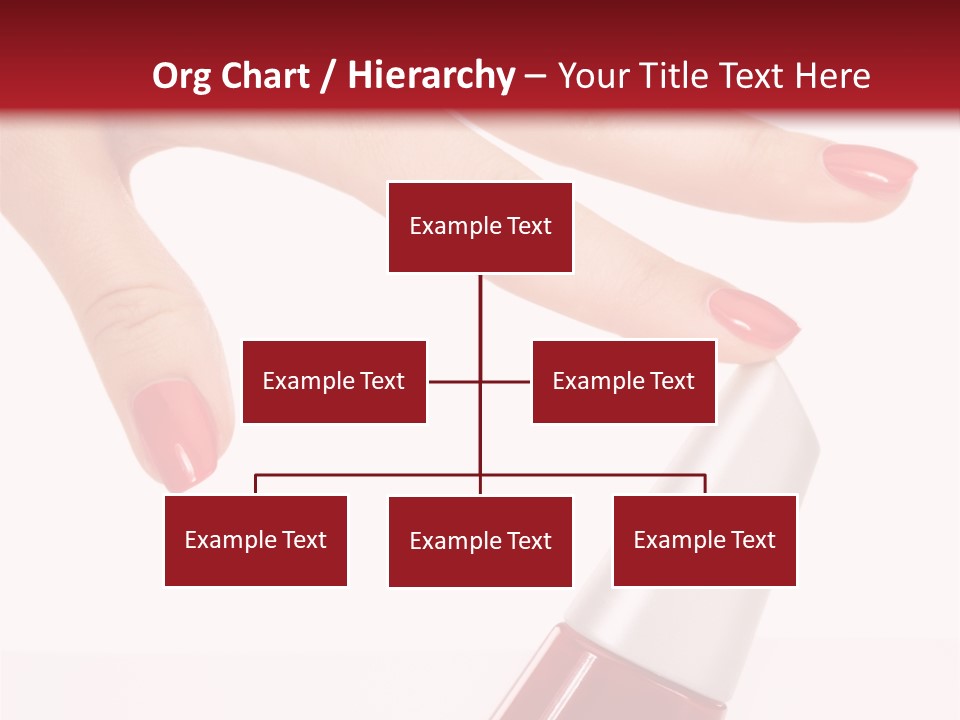 Org Chart / Hierarchy – Your Title Text Here

Example Text

Example Text

Example Text

Example Text

Example Text

Example Text